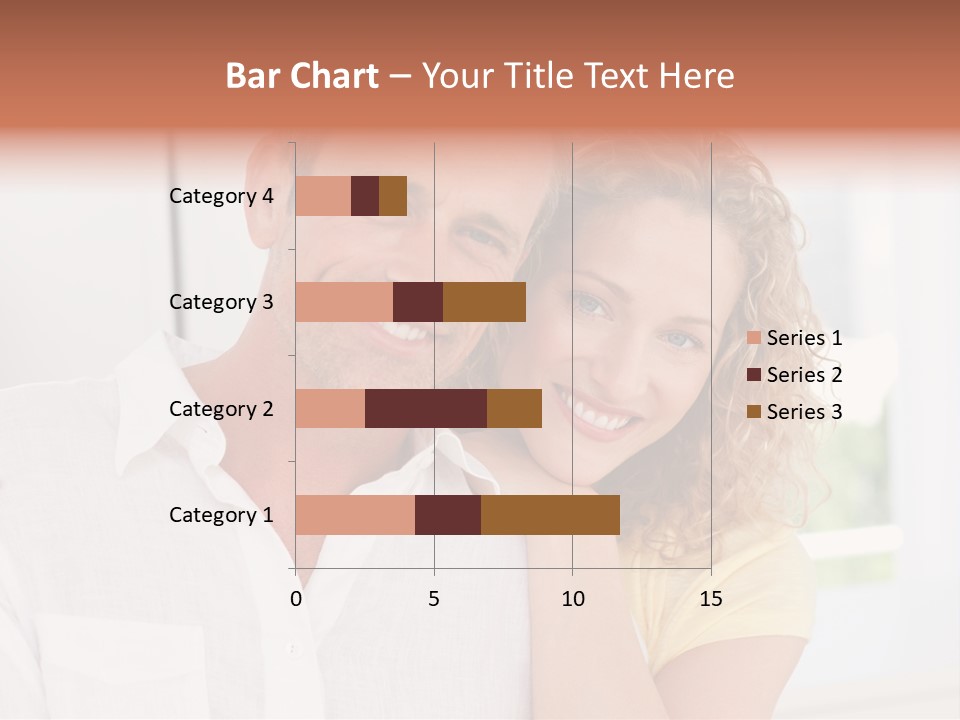 Bar Chart – Your Title Text Here

Category 4
Category 3
Category 2
Category 1

0
5
10
15

Series 1
Series 2
Series 3